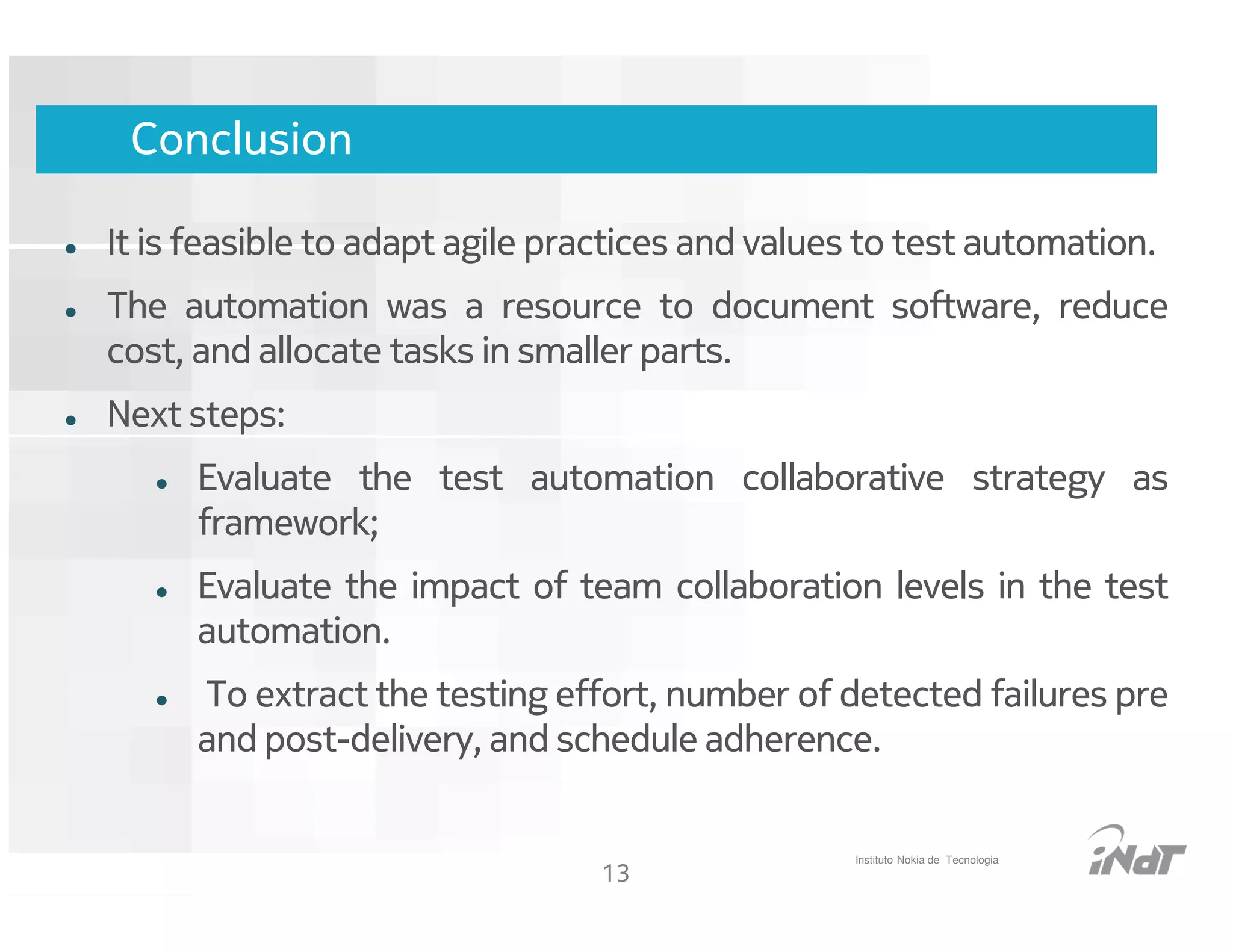 Conclusion

- It is feasible to adapt agile practices and values to test automation.
- The automation was a resource to document software, reduce cost, and allocate tasks in smaller parts.
- Next steps:
  - Evaluate the test automation collaborative strategy as framework;
  - Evaluate the impact of team collaboration levels in the test automation.
  - To extract the testing effort, number of detected failures pre and post-delivery, and schedule adherence.

13

Instituto Nokia de Tecnologia

iNdT